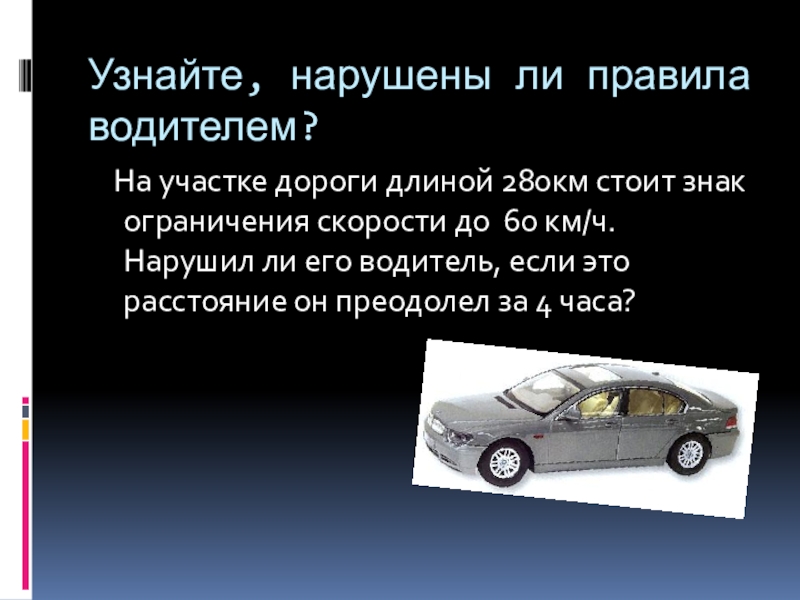 Узнайте, нарушены ли правила водителем?

На участке дороги длиной 280км стоит знак ограничения скорости до 60 км/ч. Нарушил ли его водитель, если это расстояние он преодолел за 4 часа?